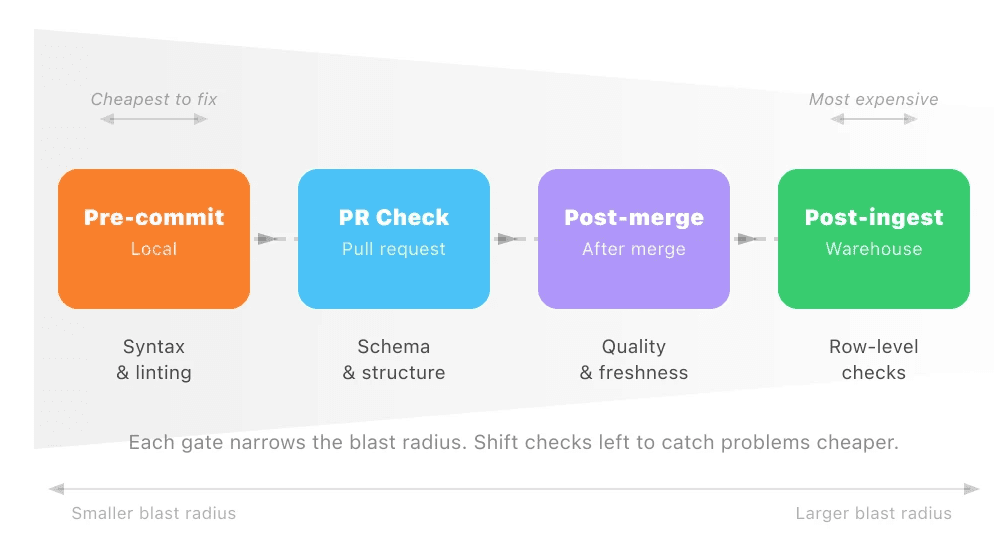 Cheapest to fix

Most expensive

Pre-commit
Local

PR Check
Pull request

Post-merge
After merge

Post-ingest
Warehouse

Syntax
& linting

Schema
& structure

Quality
& freshness

Row-level
checks

Each gate narrows the blast radius. Shift checks left to catch problems cheaper.

Smaller blast radius

Larger blast radius